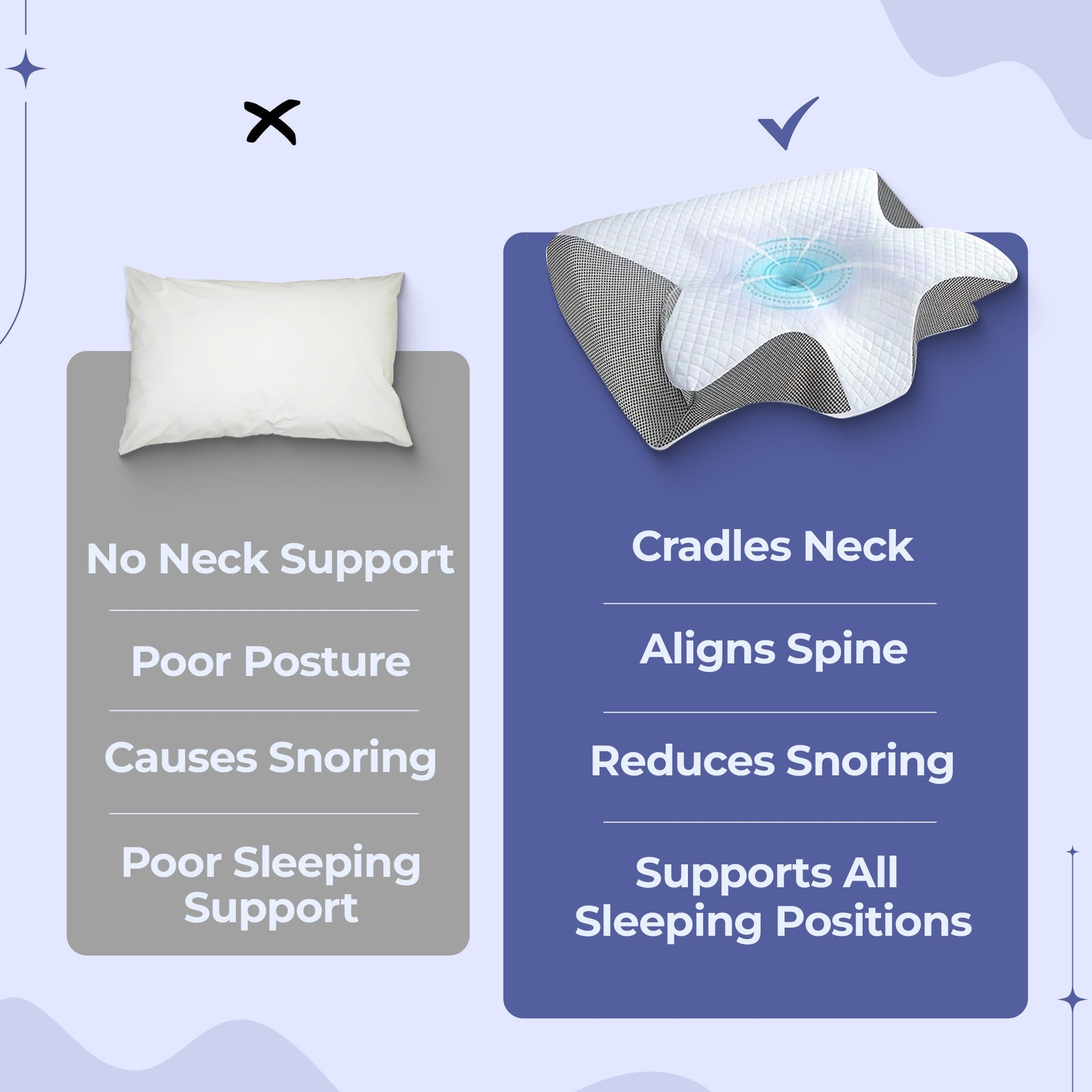 No Neck Support

Poor Posture

Causes Snoring

Poor Sleeping Support

Cradles Neck

Aligns Spine

Reduces Snoring

Supports All Sleeping Positions